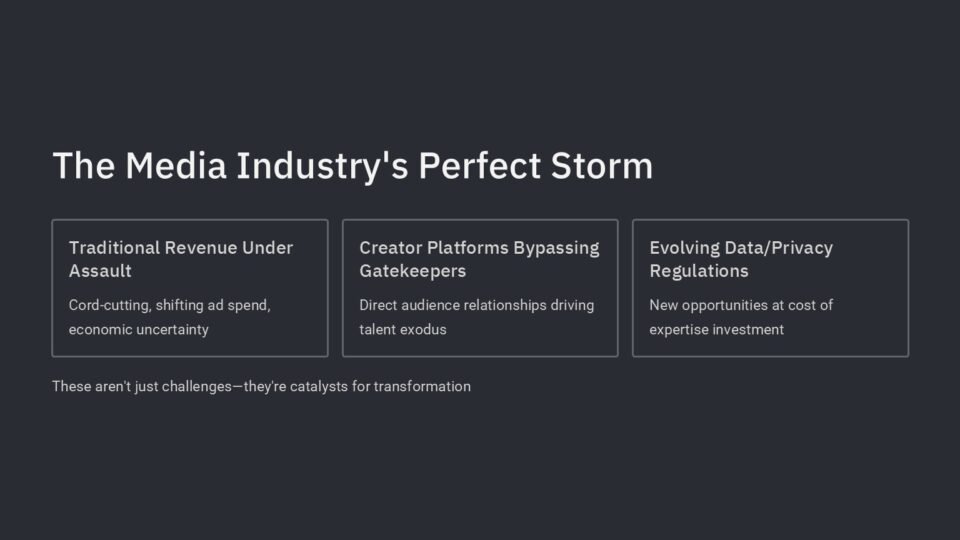 The Media Industry's Perfect Storm

Traditional Revenue Under Assault

Cord-cutting, shifting ad spend, economic uncertainty

Creator Platforms Bypassing Gatekeepers

Direct audience relationships driving talent exodus

Evolving Data/Privacy Regulations

New opportunities at cost of expertise investment

These aren't just challenges—they're catalysts for transformation